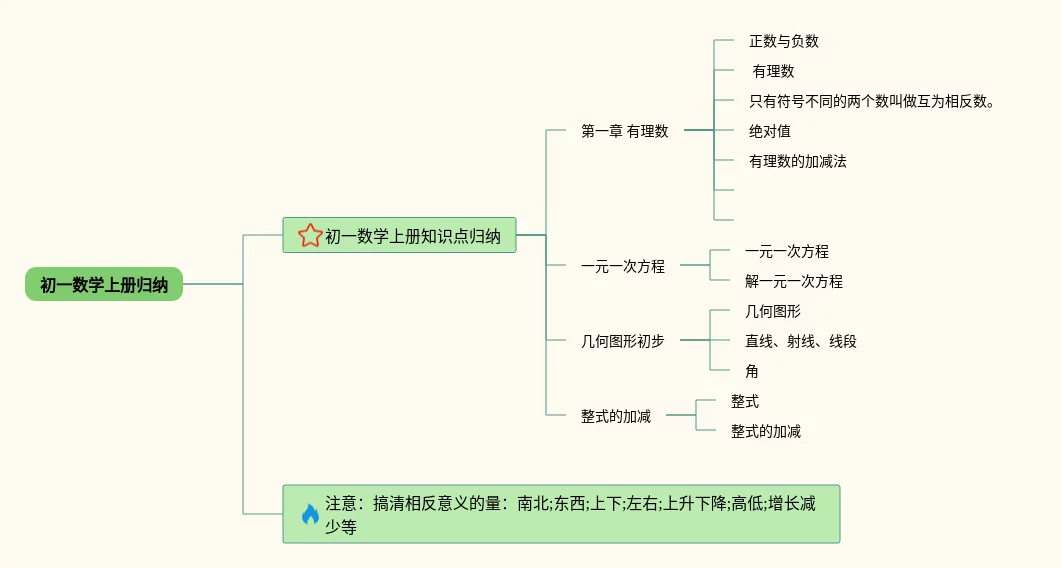 初一数学上册归纳

初一数学上册知识点归纳

第一章 有理数

正数与负数

有理数

只有符号不同的两个数叫做互为相反数。

绝对值

有理数的加减法

一元一次方程

一元一次方程

解一元一次方程

几何图形初步

几何图形

直线、射线、线段

角

整式的加减

整式

整式的加减

注意：搞清相反意义的量：南北;东西;上下;左右;上升下降;高低;增长减少等